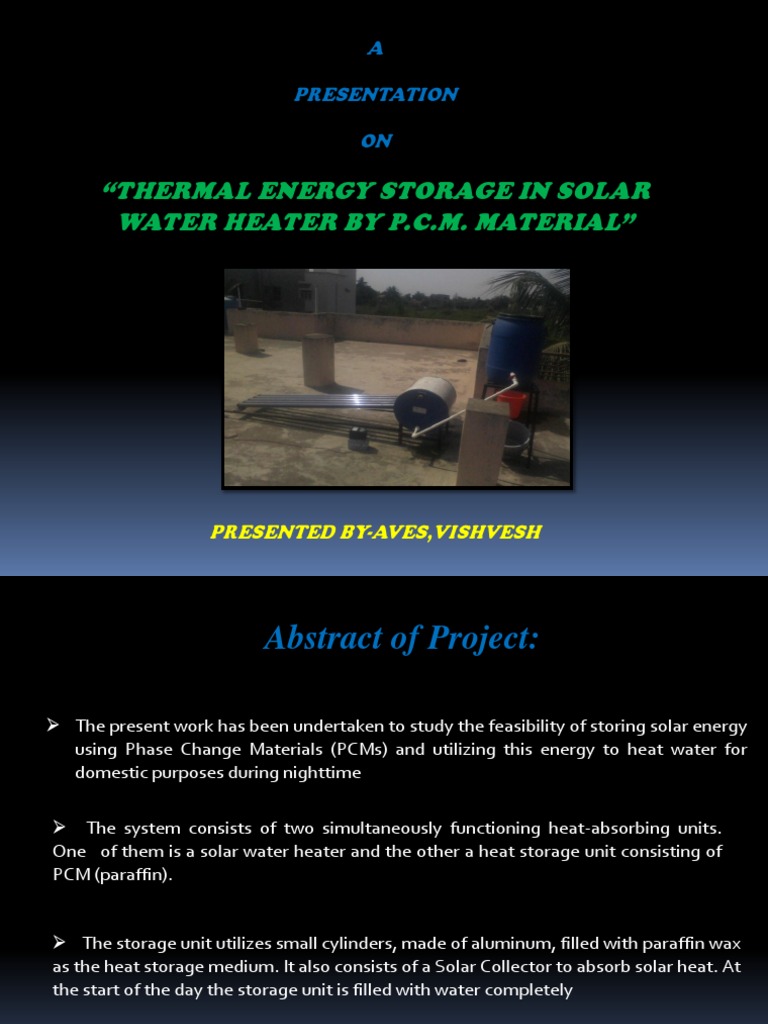 A

PRESENTATION

ON

"THERMAL ENERGY STORAGE IN SOLAR WATER HEATER BY P.C.M. MATERIAL"

PRESENTED BY-AVES,VISHVESH

Abstract of Project:

➢ The present work has been undertaken to study the feasibility of storing solar energy using Phase Change Materials (PCMs) and utilizing this energy to heat water for domestic purposes during nighttime

➢ The system consists of two simultaneously functioning heat-absorbing units. One of them is a solar water heater and the other a heat storage unit consisting of PCM (paraffin).

➢ The storage unit utilizes small cylinders, made of aluminum, filled with paraffin wax as the heat storage medium. It also consists of a Solar Collector to absorb solar heat. At the start of the day the storage unit is filled with water completely